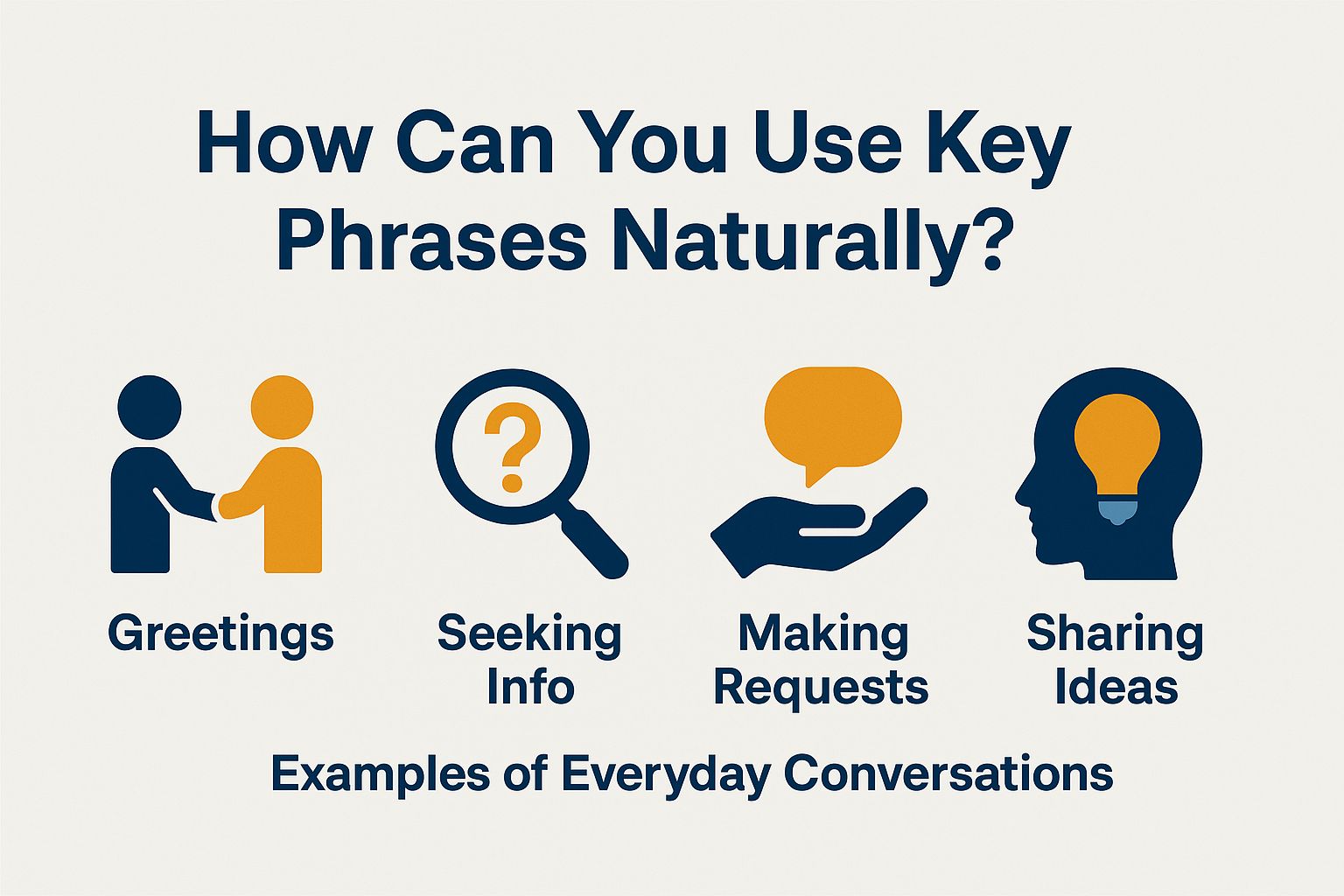 How Can You Use Key Phrases Naturally?

?

Greetings

Seeking Info

Making Requests

Sharing Ideas

Examples of Everyday Conversations